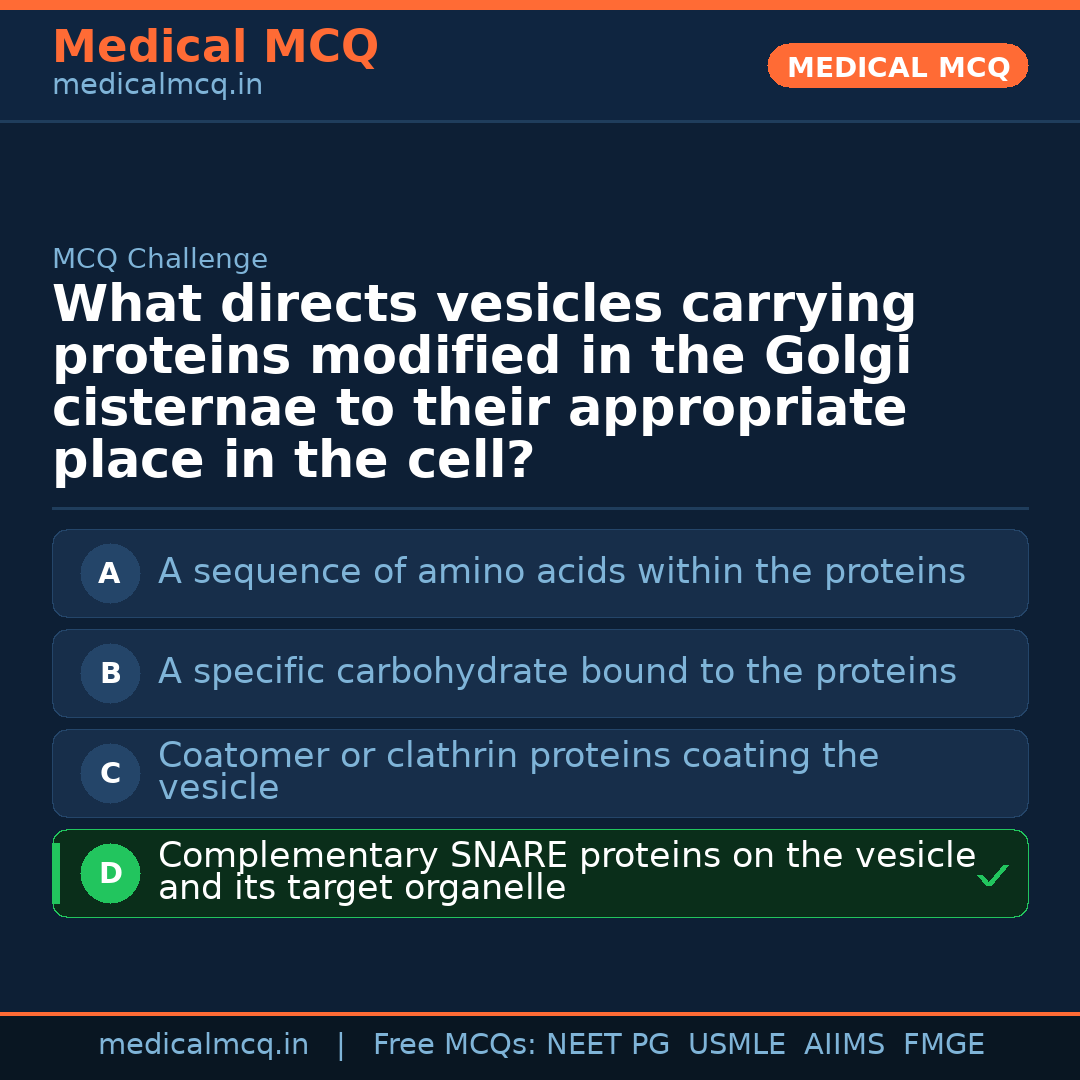 Medical MCQ
medicalmcq.in

MEDICAL MCQ

MCQ Challenge

What directs vesicles carrying proteins modified in the Golgi cisternae to their appropriate place in the cell?

A A sequence of amino acids within the proteins

B A specific carbohydrate bound to the proteins

C Coatomer or clathrin proteins coating the vesicle

D Complementary SNARE proteins on the vesicle and its target organelle ✓

medicalmcq.in | Free MCQs: NEET PG USMLE AIIMS FMGE